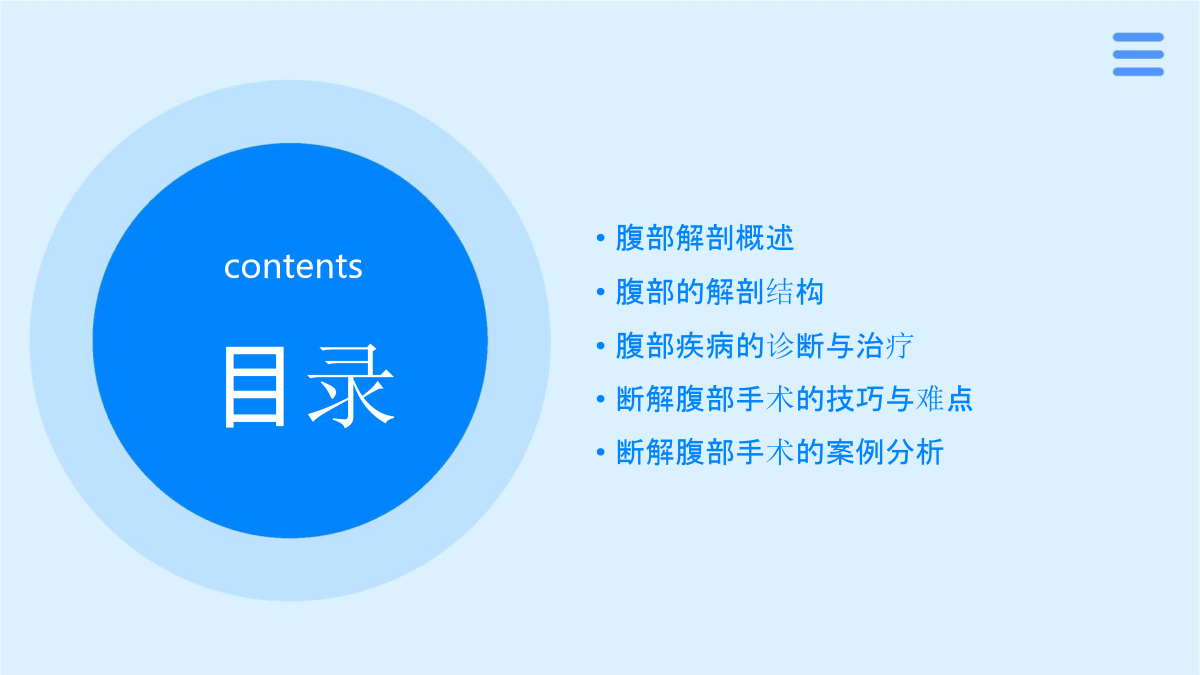 contents

目录

• 腹部解剖概述
• 腹部的解剖结构
• 腹部疾病的诊断与治疗
• 断解腹部手术的技巧与难点
• 断解腹部手术的案例分析